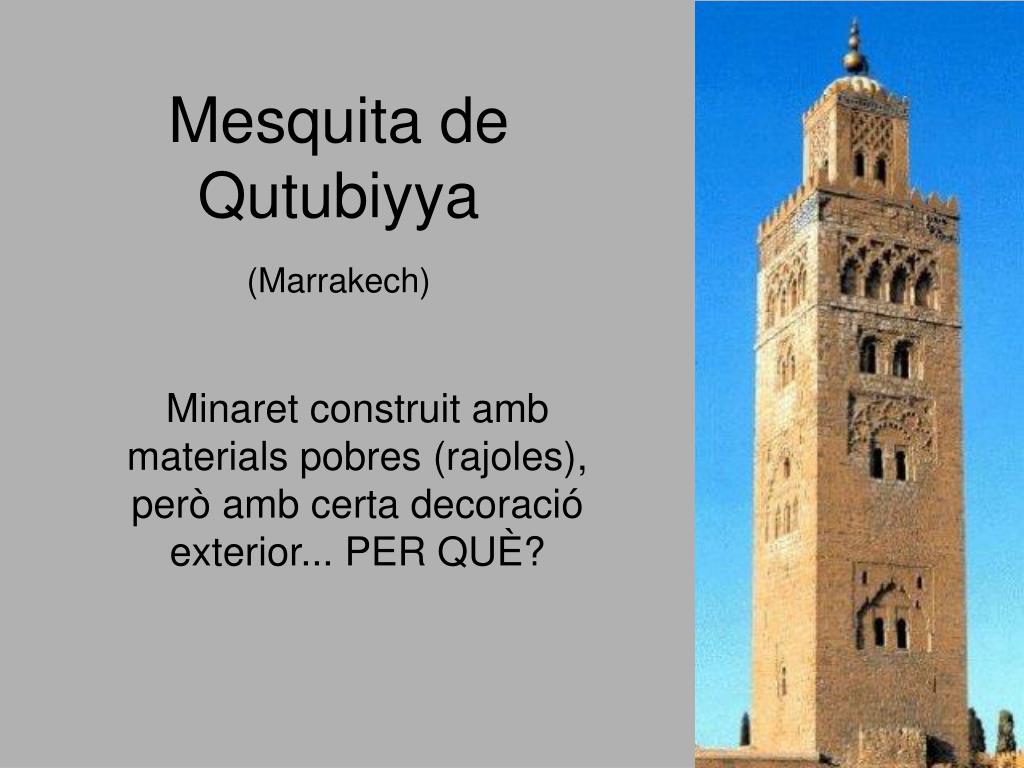 Mesquita de Qutubiyya

(Marrakech)

Minaret construit amb materials pobres (rajoles), però amb certa decoració exterior... PER QUÈ?